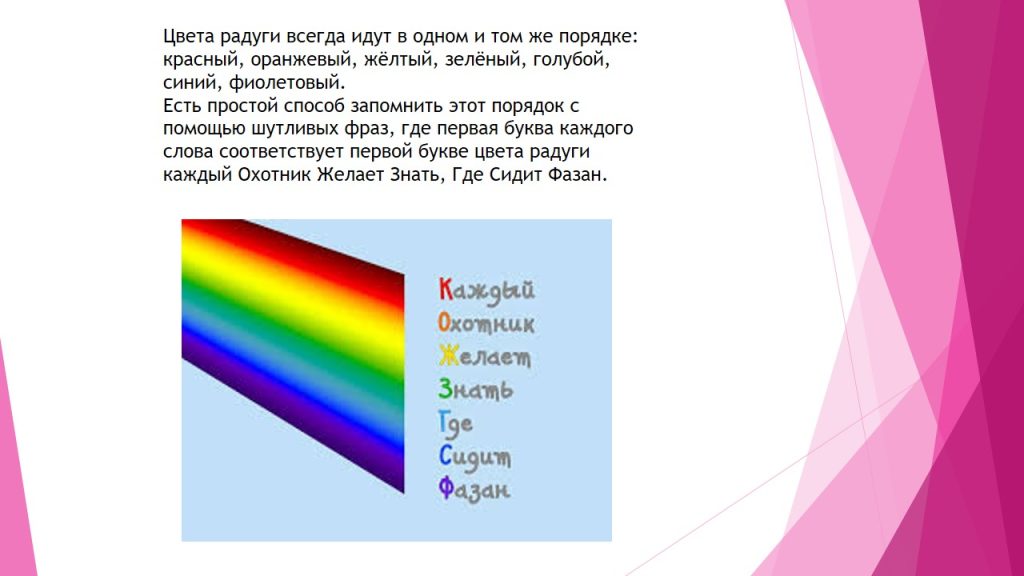 Цвета радуги всегда идут в одном и том же порядке: красный, оранжевый, жёлтый, зелёный, голубой, синий, фиолетовый.
Есть простой способ запомнить этот порядок с помощью шутливых фраз, где первая буква каждого слова соответствует первой букве цвета радуги каждый Охотник Желает Знать, Где Сидит Фазан.

Каждый
Охотник
Желает
Знать
Где
Сидит
Фазан